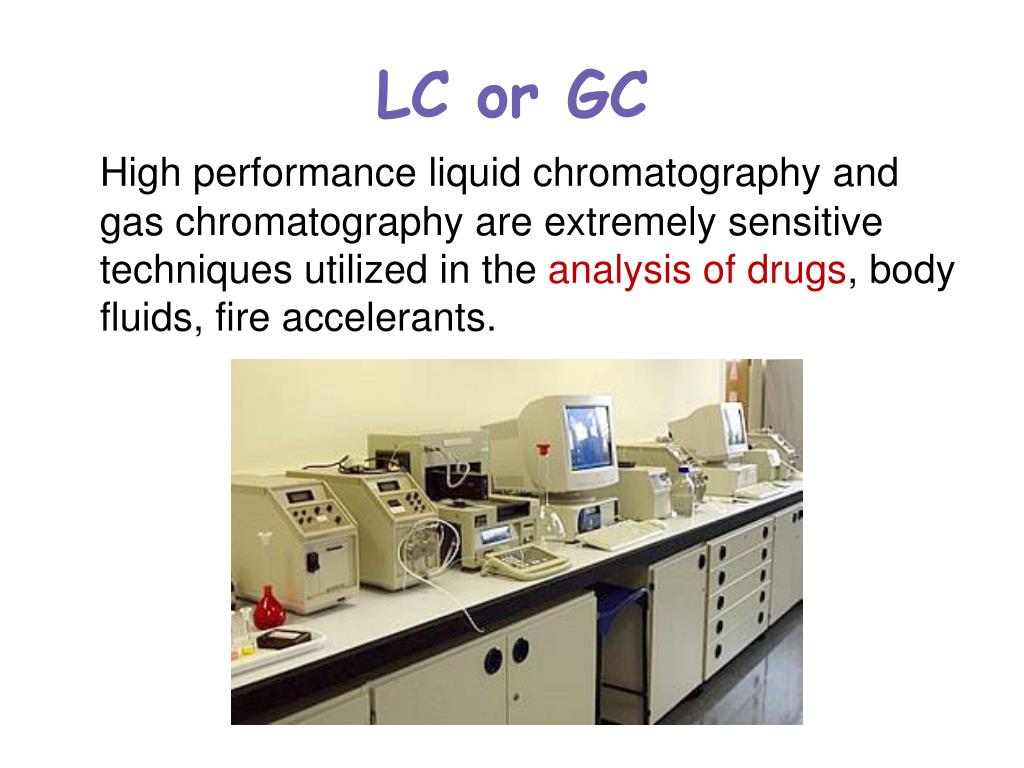 LC or GC

High performance liquid chromatography and gas chromatography are extremely sensitive techniques utilized in the analysis of drugs, body fluids, fire accelerants.